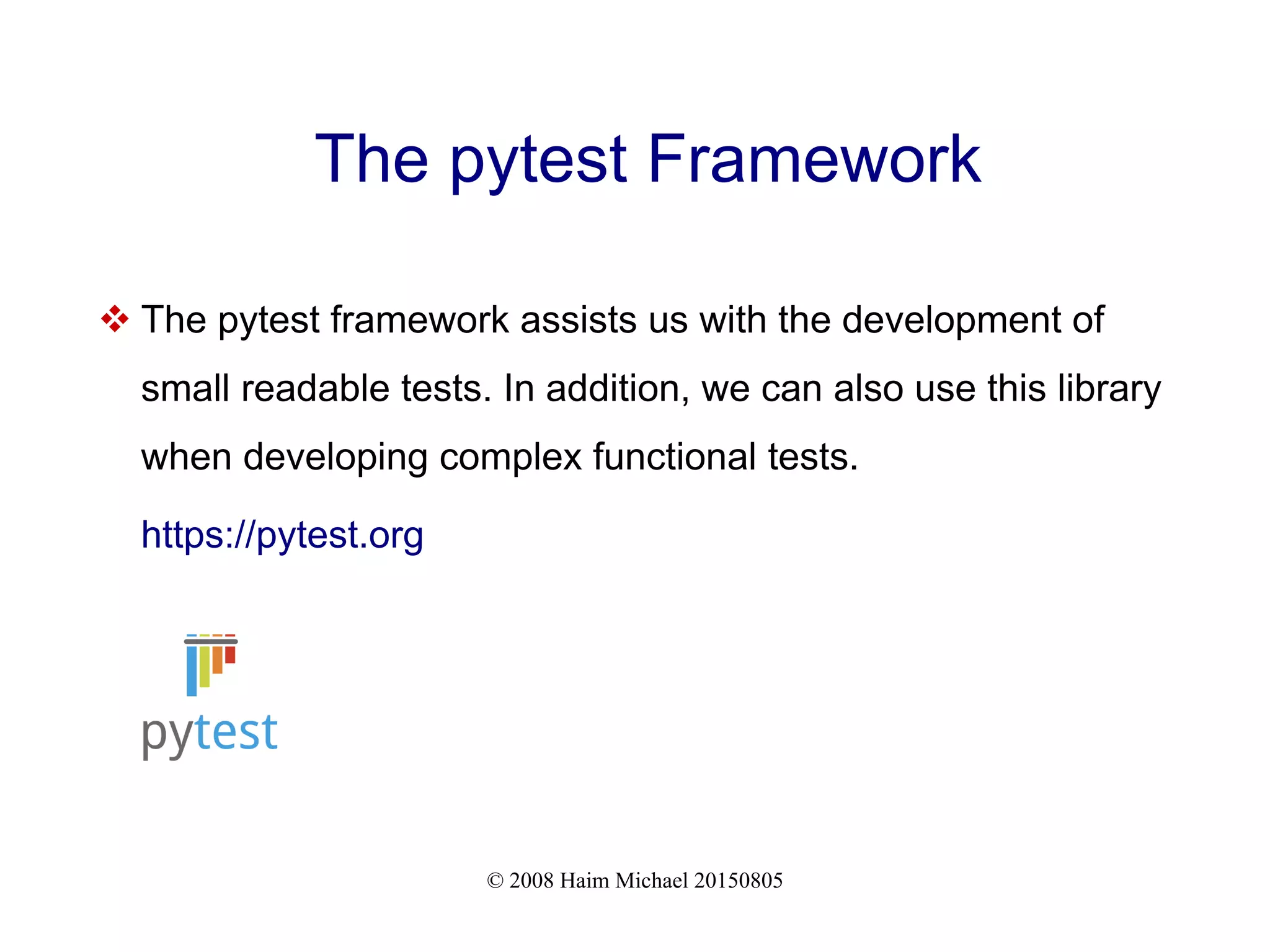 The pytest Framework

❖ The pytest framework assists us with the development of small readable tests. In addition, we can also use this library when developing complex functional tests.

https://pytest.org

pytest

© 2008 Haim Michael 20150805